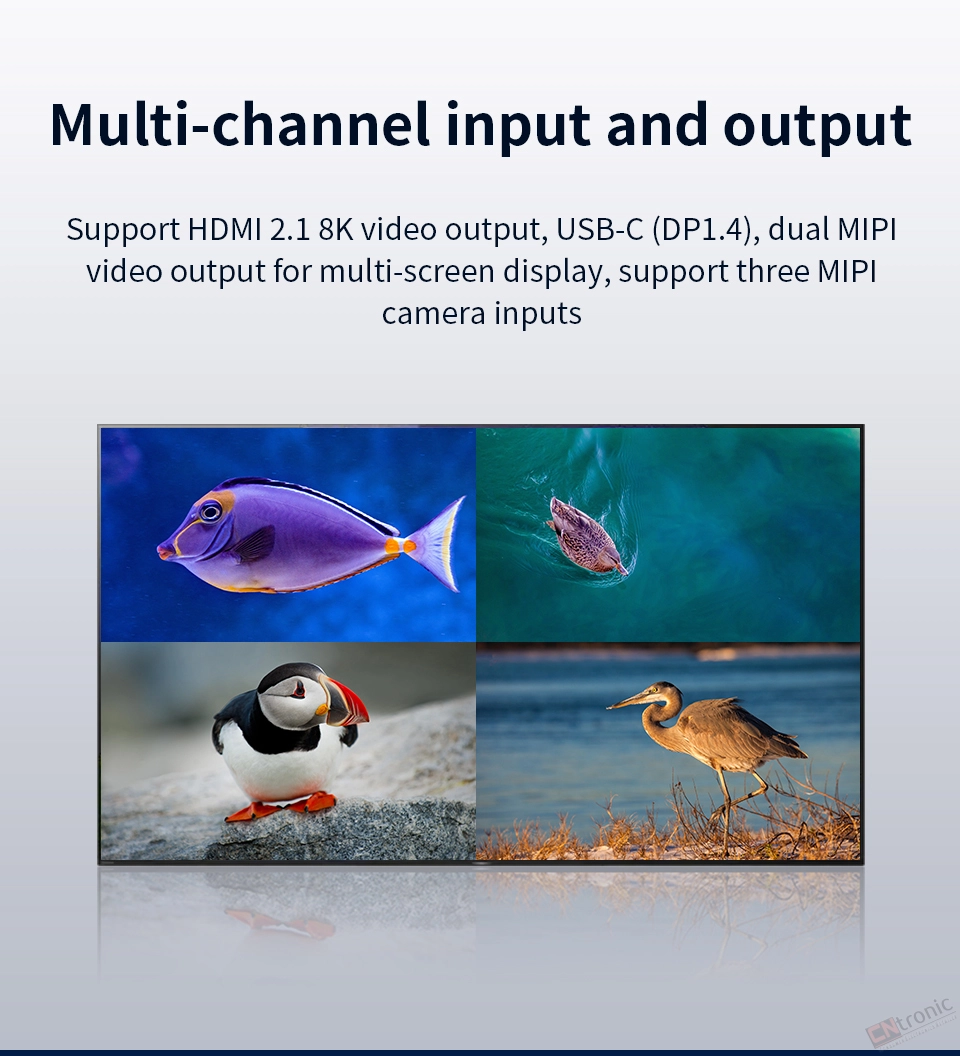 Multi-channel input and output

Support HDMI 2.1 8K video output, USB-C (DP1.4), dual MIPI video output for multi-screen display, support three MIPI camera inputs

CNtronic